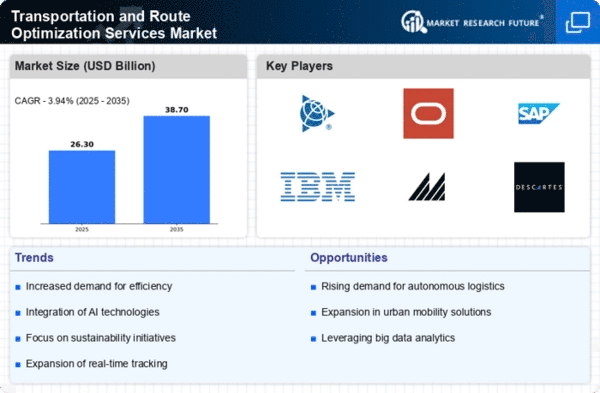 Transportation and Route Optimization Services Market

MARKET RESEARCH FUTURE

Market Size (USD Billion)

CAGR - 3.94% (2025 - 2035)

26.30

38.70

2025

2035

Key Players

SAP

IBM

DESCARTES

Trends

Increased demand for efficiency

Integration of AI technologies

Focus on sustainability initiatives

Expansion of real-time tracking

Opportunities

Rising demand for autonomous logistics

Expansion in urban mobility solutions

Leveraging big data analytics